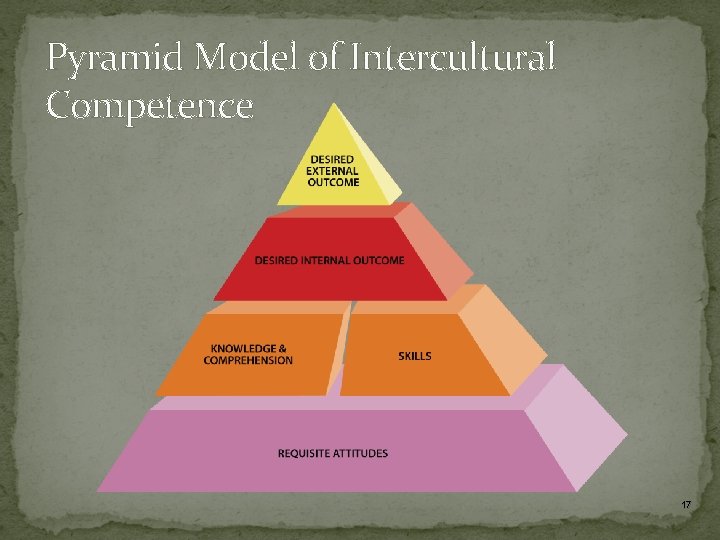 Pyramid Model of Intercultural Competence

DESIRED EXTERNAL OUTCOME

DESIRED INTERNAL OUTCOME

KNOWLEDGE & COMPREHENSION

SKILLS

REQUISITE ATTITUDES

17